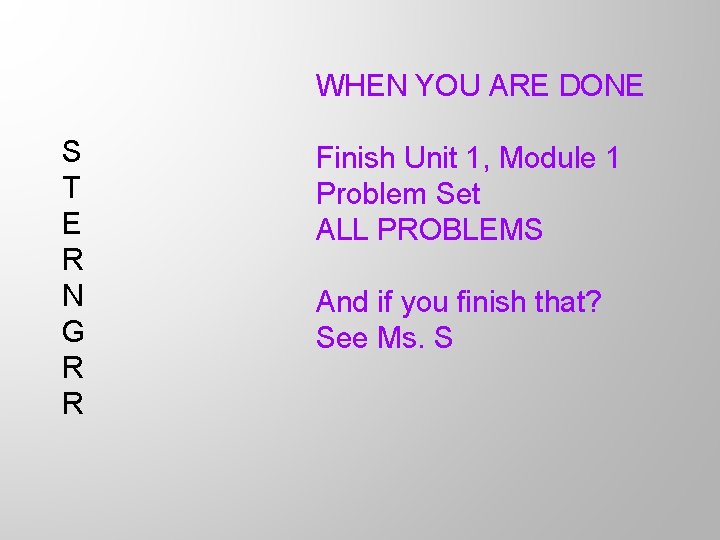 S
T
E
R
N
G
R
R

WHEN YOU ARE DONE

Finish Unit 1, Module 1 Problem Set ALL PROBLEMS

And if you finish that? See Ms. S